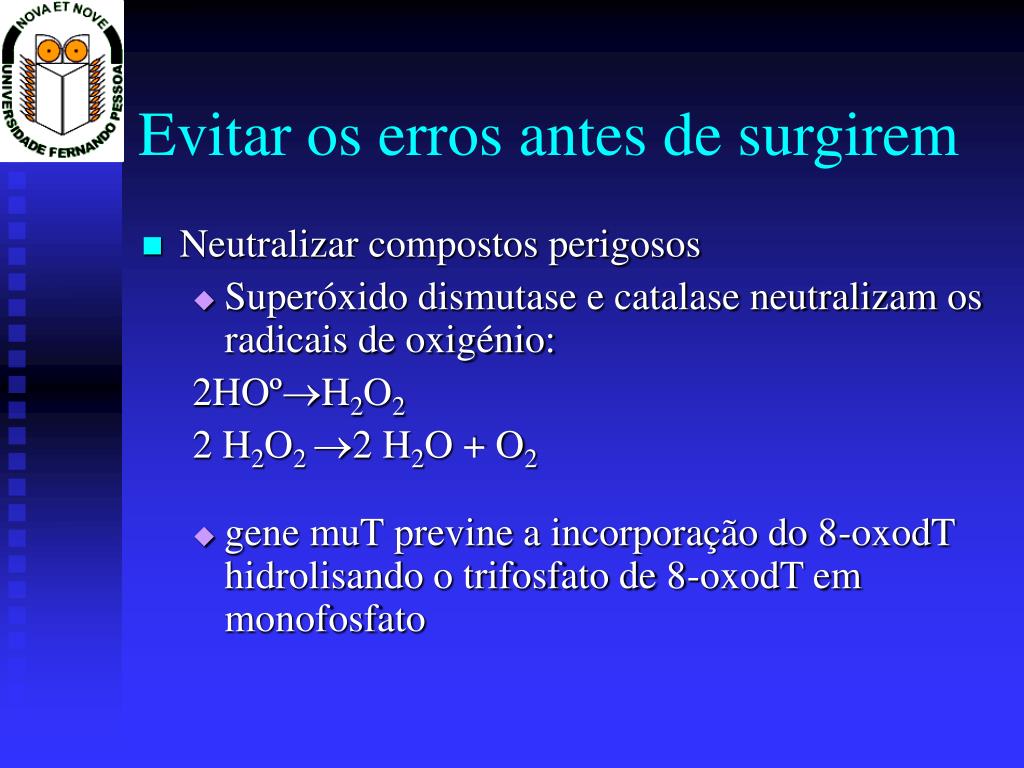 NOVA ET NOVE
UNIVERSIDADE FERNANDO PESSOA

Evitar os erros antes de surgirem

Neutralizar compostos perigosos

Superóxido dismutase e catalase neutralizam os radicais de oxigénio:

$2HO^{o} \rightarrow H_2O_2$

$2\ H_2O_2 \rightarrow 2\ H_2O + O_2$

gene muT previne a incorporação do 8-oxodT hidrolisando o trifosfato de 8-oxodT em monofosfato